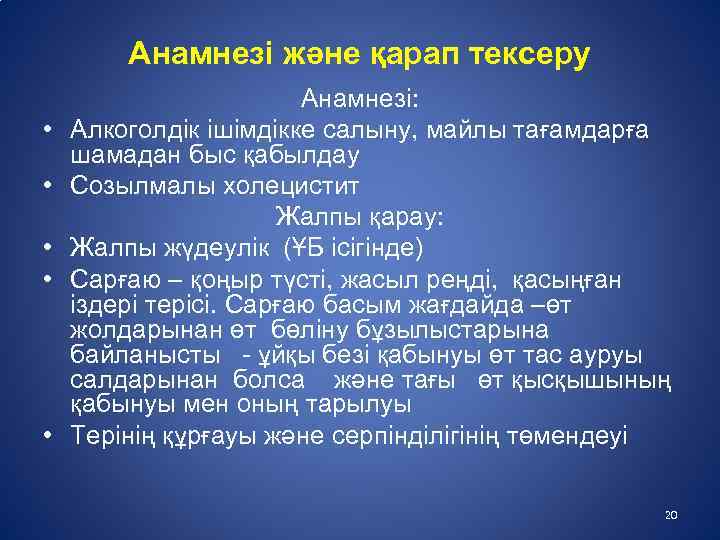 Анамнезі және қарап тексеру

Анамнезі:

• Алкоголдік ішімдікке салыну, майлы тағамдарға шамадан быс қабылдау
• Созылмалы холецистит

Жалпы қарау:

• Жалпы жүдеулік (ҰБ ісігінде)
• Сарғаю – қоңыр түсті, жасыл реңді, қасыңған іздері терісі. Сарғаю басым жағдайда –өт жолдарынан өт бөліну бұзылыстарына байланысты - ұйқы безі қабынуы өт тас ауруы салдарынан болса және тағы өт қысқышының қабынуы мен оның тарылуы
• Терінің құрғауы және серпінділігінің төмендеуі

20